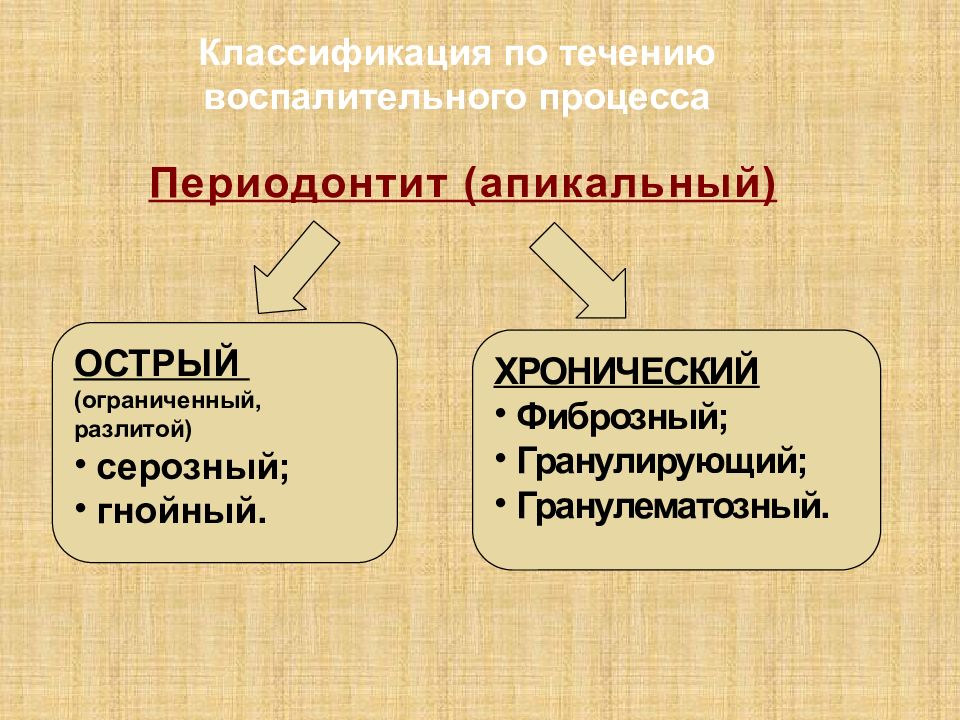 Классификация по течению воспалительного процесса

Периодонтит (апикальный)

ОСТРЫЙ
(ограниченный, разлитой)
• серозный;
• гнойный.

ХРОНИЧЕСКИЙ
• Фиброзный;
• Гранулирующий;
• Гранулематозный.